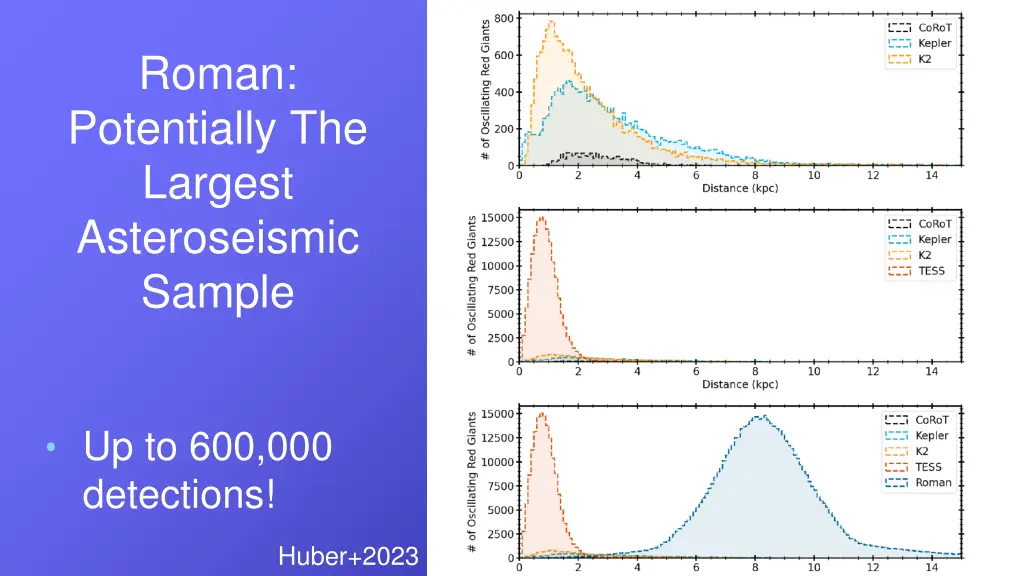 Roman: Potentially The Largest Asteroseismic Sample

• Up to 600,000 detections!

Huber+2023

# of Oscillating Red Giants

800
600
400
200
0

0 2 4 6 8 10 12 14

Distance (kpc)

CoRoT
Kepler
K2

# of Oscillating Red Giants

15000
12500
10000
7500
5000
2500
0

0 2 4 6 8 10 12 14

Distance (kpc)

CoRoT
Kepler
K2
TESS

# of Oscillating Red Giants

15000
12500
10000
7500
5000
2500
0

0 2 4 6 8 10 12 14

CoRoT
Kepler
K2
TESS
Roman